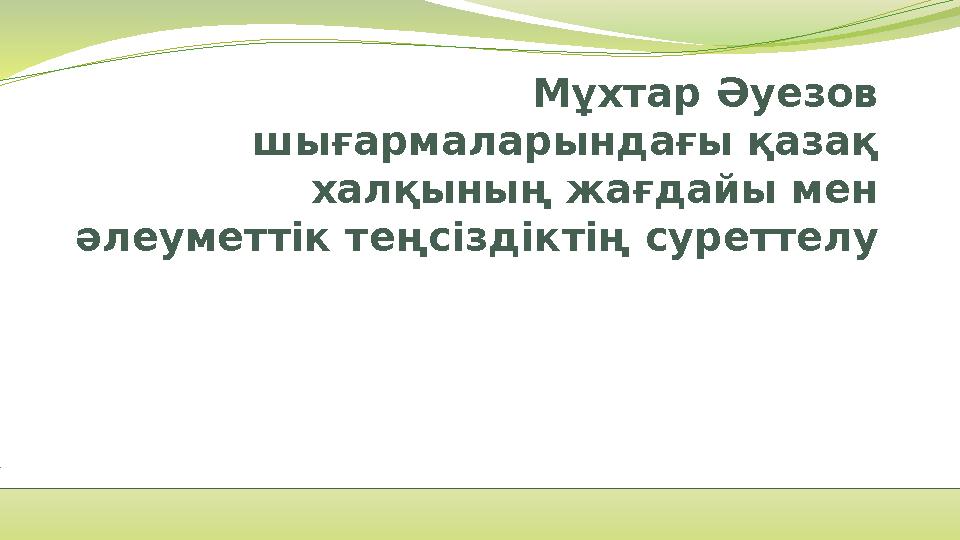 Мұхтар Әуезов шығармаларындағы қазақ халқының жағдайы мен әлеуметтік теңсіздіктің суреттелу